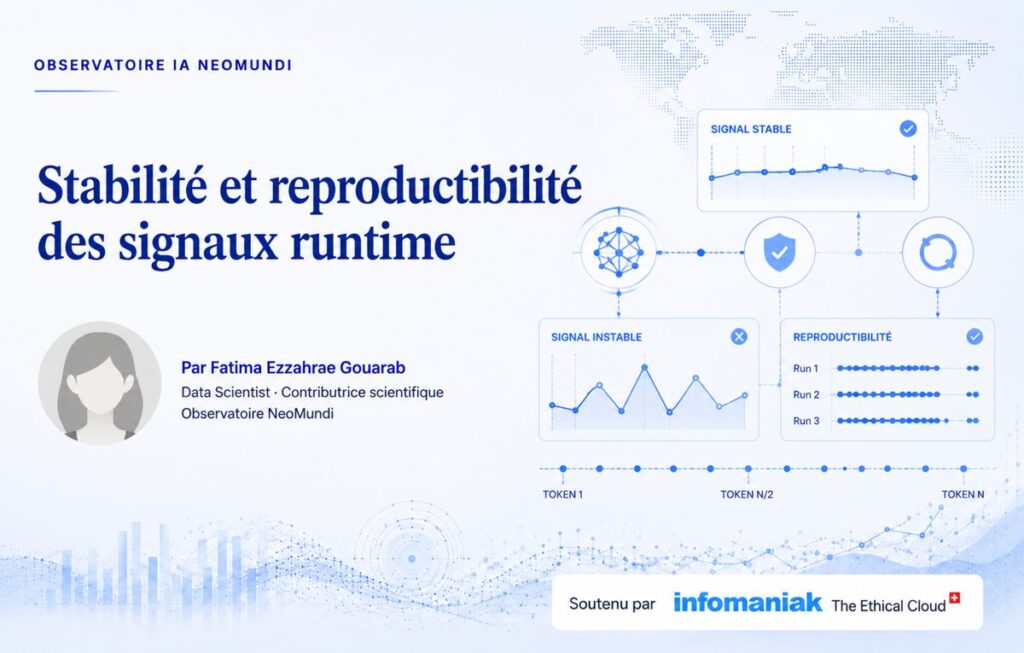 OBSERVATOIRE IA NEOMUNDI

Stabilité et reproductibilité des signaux runtime

Par Fatima Ezzahrae Gouarab
Data Scientist · Contributrice scientifique
Observatoire NeoMundi

SIGNAL STABLE

SIGNAL INSTABLE

REPRODUCTIBILITÉ

Run 1

Run 2

Run 3

TOKEN 1

TOKEN N/2

TOKEN N

Soutenu par infomaniak The Ethical Cloud